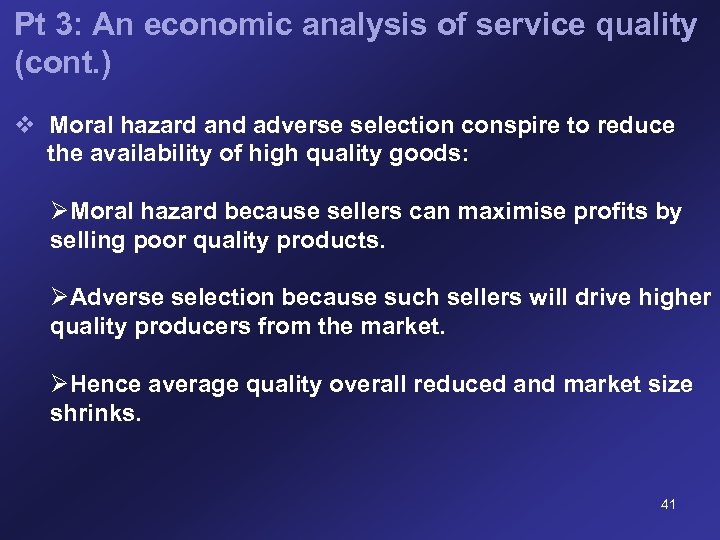 Pt 3: An economic analysis of service quality (cont.)

❖ Moral hazard and adverse selection conspire to reduce the availability of high quality goods:

➢Moral hazard because sellers can maximise profits by selling poor quality products.

➢Adverse selection because such sellers will drive higher quality producers from the market.

➢Hence average quality overall reduced and market size shrinks.

41